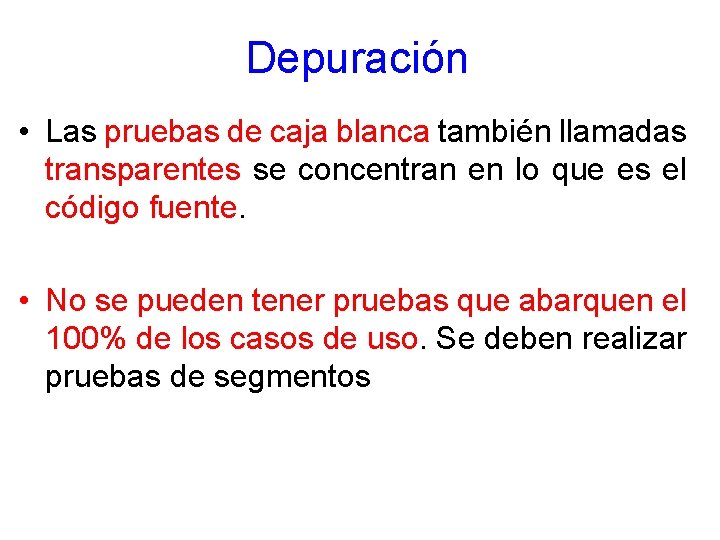 Depuración

• Las pruebas de caja blanca también llamadas transparentes se concentran en lo que es el código fuente.

• No se pueden tener pruebas que abarquen el 100% de los casos de uso. Se deben realizar pruebas de segmentos